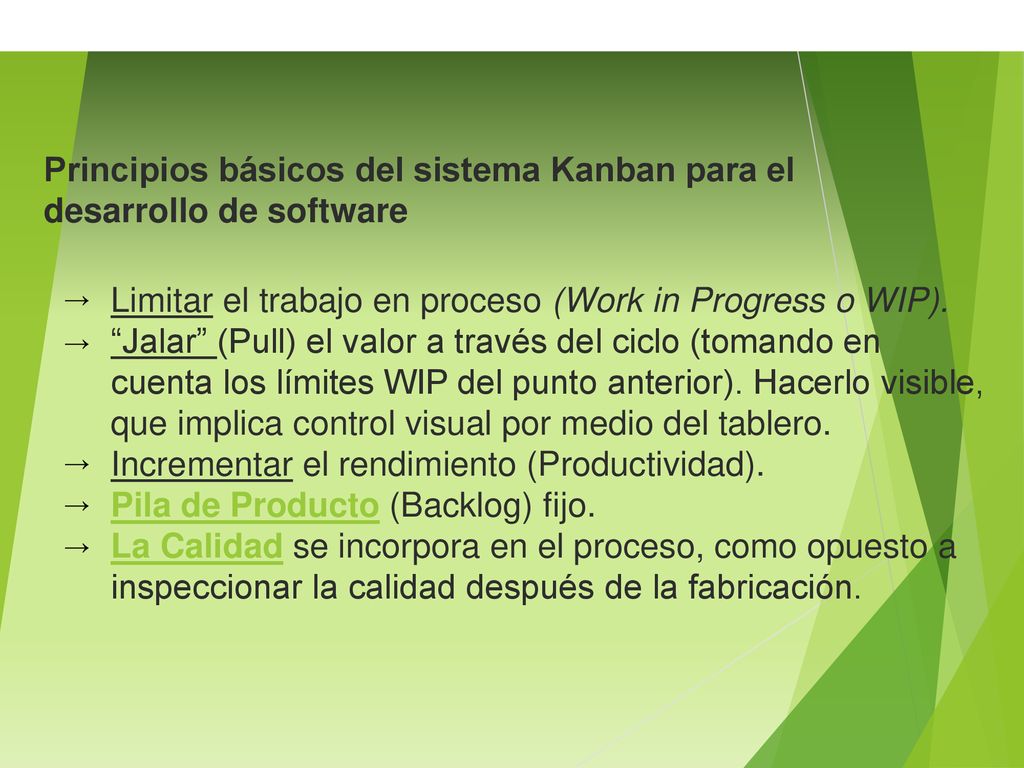 Principios básicos del sistema Kanban para el desarrollo de software

→ Limitar el trabajo en proceso (Work in Progress o WIP).
→ “Jalar” (Pull) el valor a través del ciclo (tomando en cuenta los límites WIP del punto anterior). Hacerlo visible, que implica control visual por medio del tablero.
→ Incrementar el rendimiento (Productividad).
→ Pila de Producto (Backlog) fijo.
→ La Calidad se incorpora en el proceso, como opuesto a inspeccionar la calidad después de la fabricación.